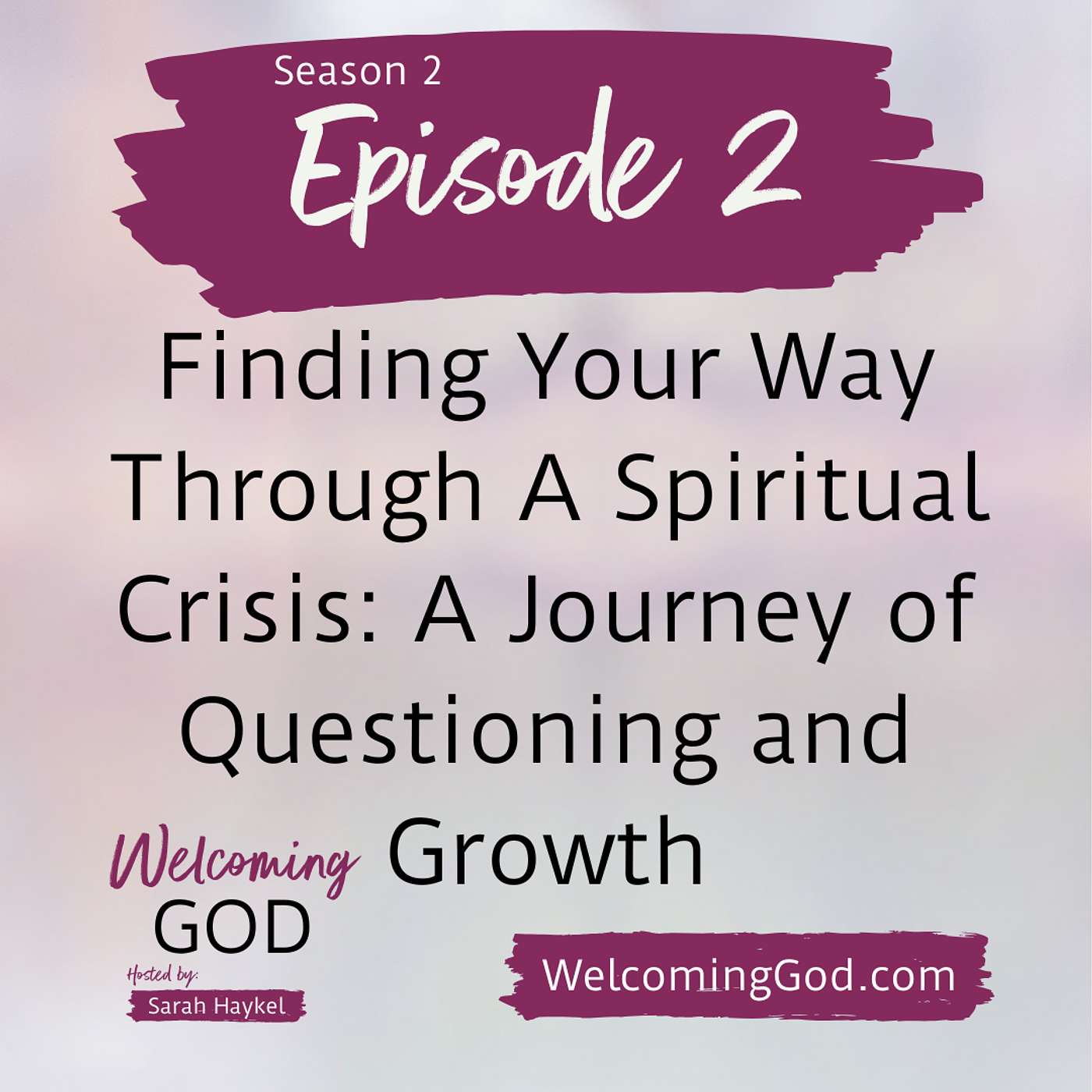 Season 2
Episode 2

Finding Your Way Through A Spiritual Crisis: A Journey of Questioning and Growth

Welcoming GOD
Hosted by:
Sarah Haykel

WelcomingGod.com